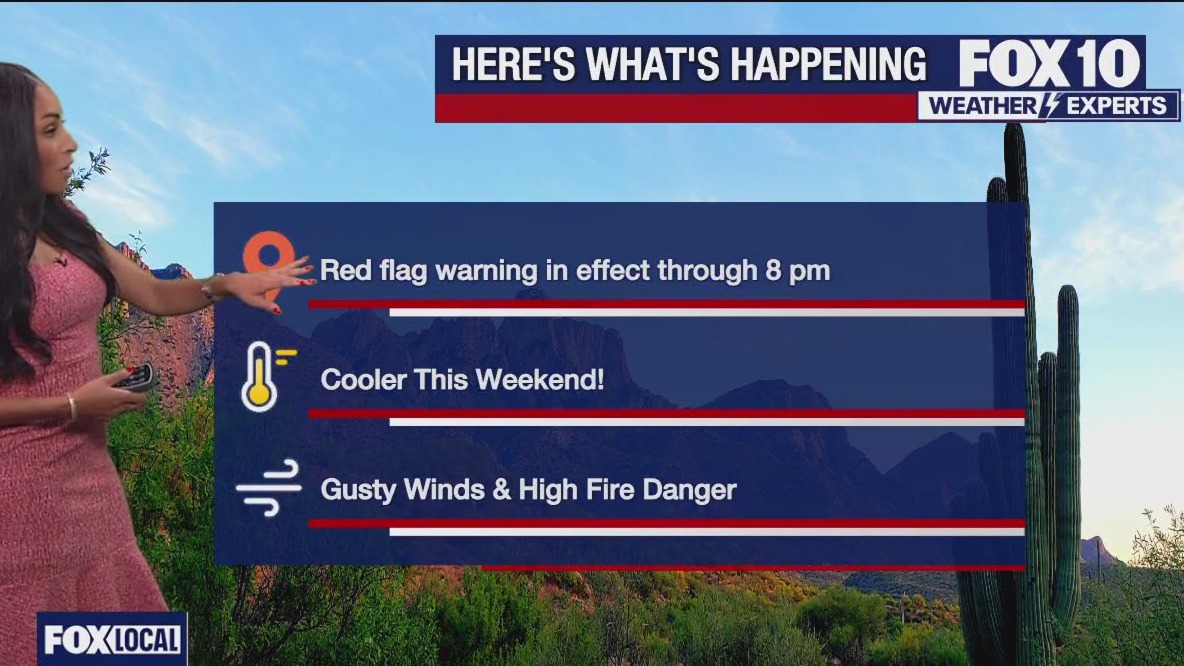 HERE'S WHAT'S HAPPENING

FOX 10
WEATHER EXPERTS

Red flag warning in effect through 8 pm

Cooler This Weekend!

Gusty Winds & High Fire Danger

FOX LOCAL